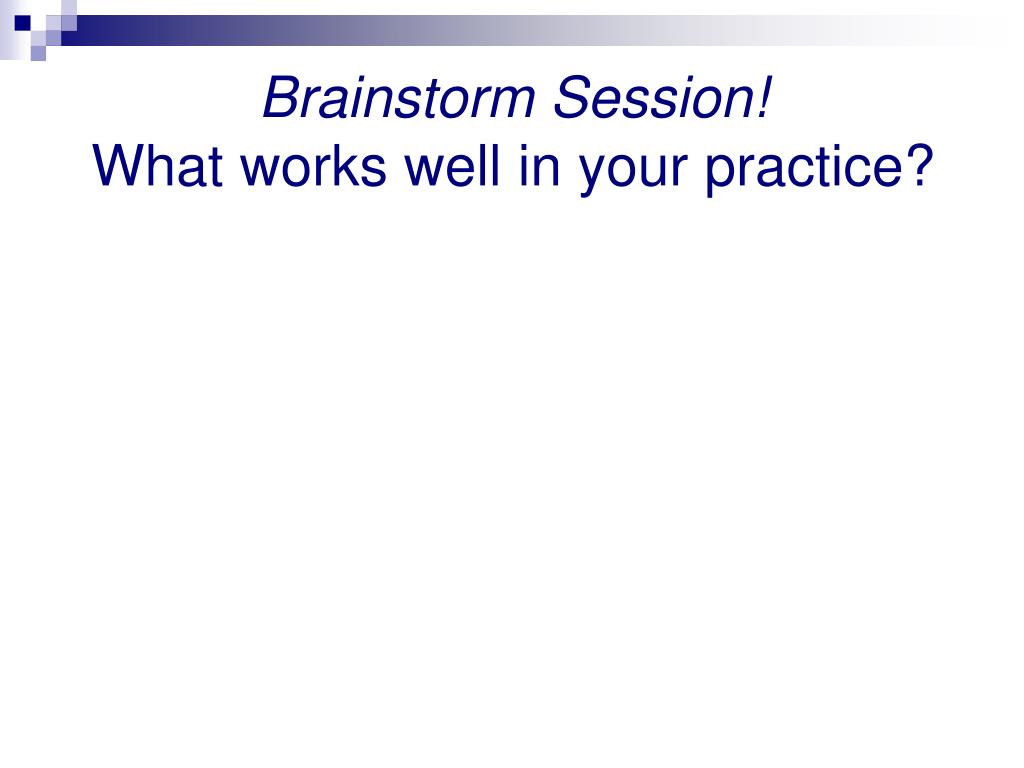 Brainstorm Session!
What works well in your practice?